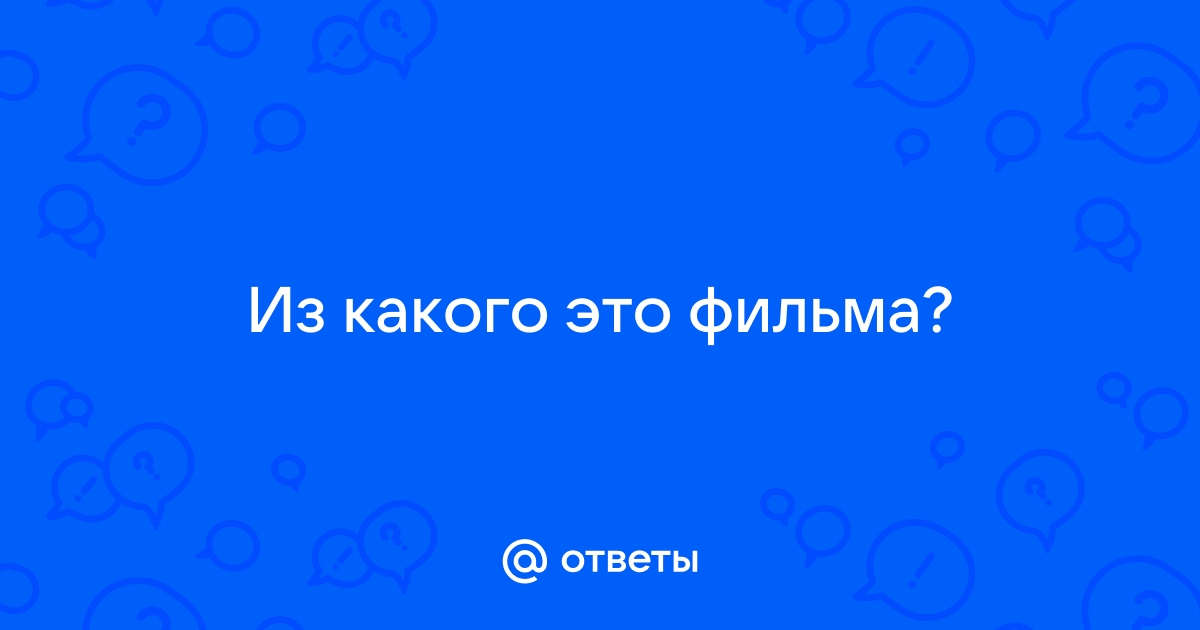 Из какого это фильма?

@ ответы